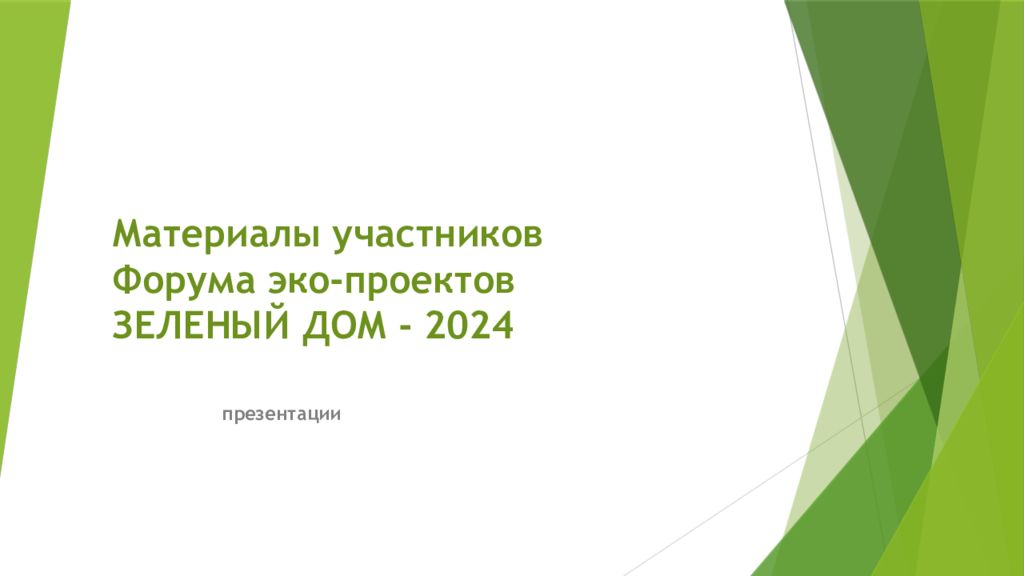 Материалы участников Форума эко-проектов ЗЕЛЕНЫЙ ДОМ - 2024

презентации